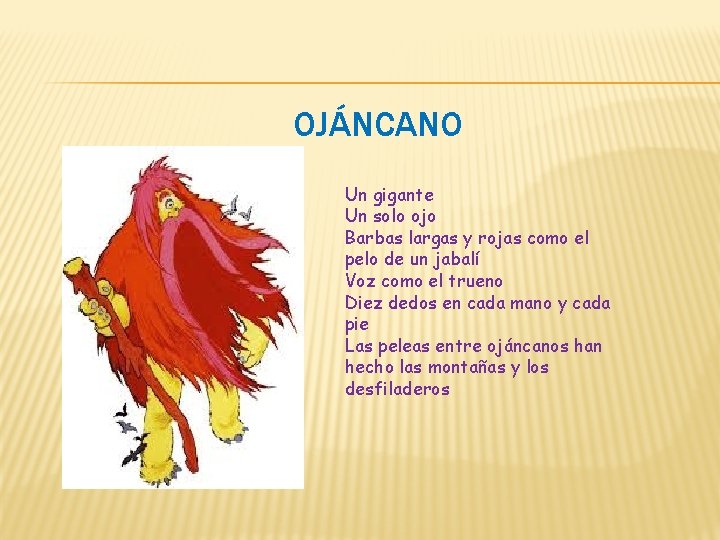 OJÁNCANO

Un gigante
Un solo ojo
Barbas largas y rojas como el pelo de un jabalí
Voz como el trueno
Diez dedos en cada mano y cada pie
Las peleas entre ojáncanos han hecho las montañas y los desfiladeros